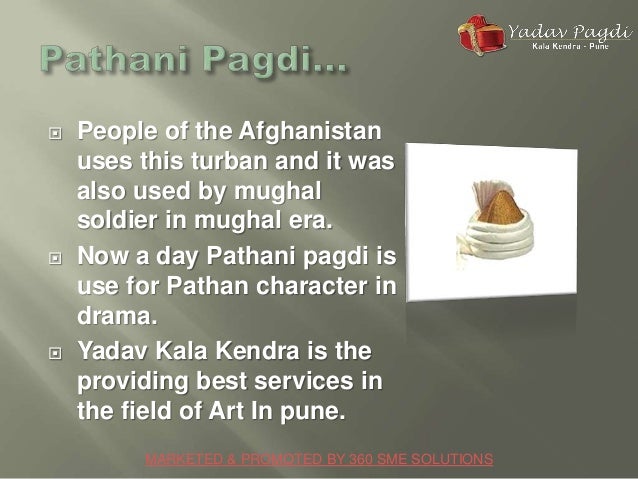 Yadav Pagdi
Kala Kendra - Pune

Pathani Pagdi...

People of the Afghanistan uses this turban and it was also used by mughal soldier in mughal era.

Now a day Pathani pagdi is use for Pathan character in drama.

Yadav Kala Kendra is the providing best services in the field of Art In pune.

MARKETED & PROMOTED BY 360 SME SOLUTIONS